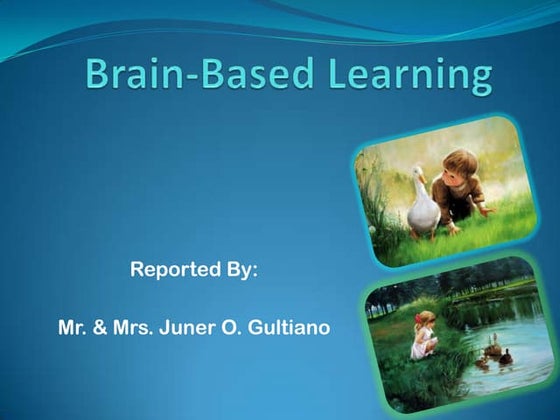 Brain-Based Learning

Reported By:

Mr. & Mrs. Juner O. Gultiano